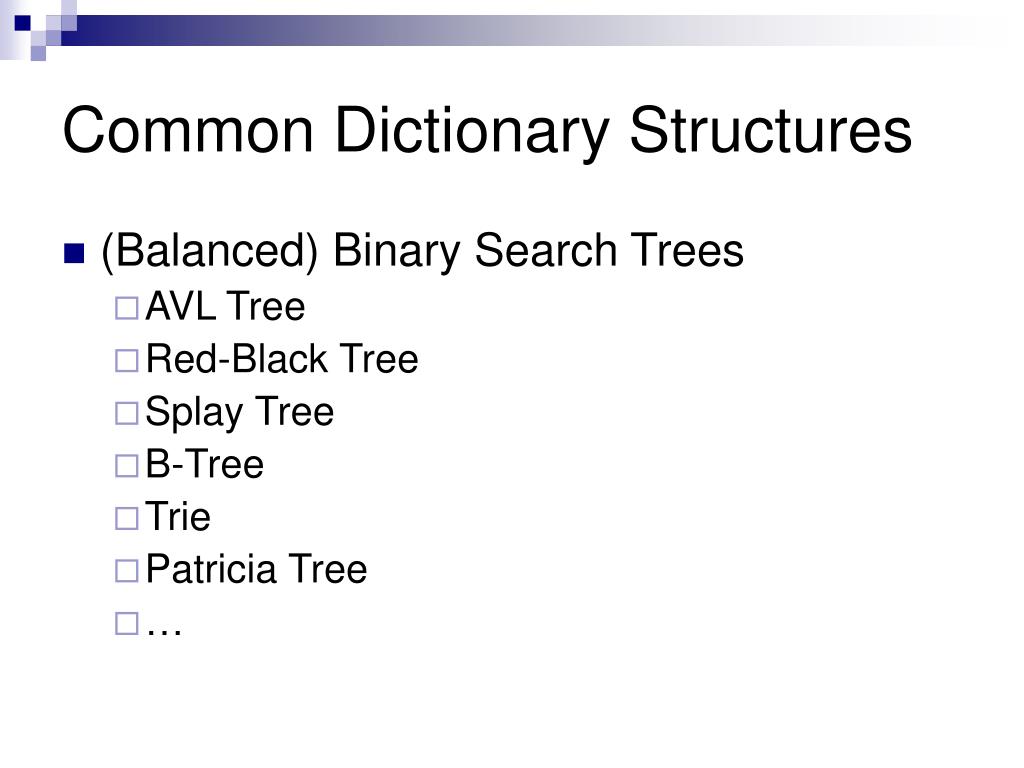 Common Dictionary Structures

(Balanced) Binary Search Trees
AVL Tree
Red-Black Tree
Splay Tree
B-Tree
Trie
Patricia Tree
…